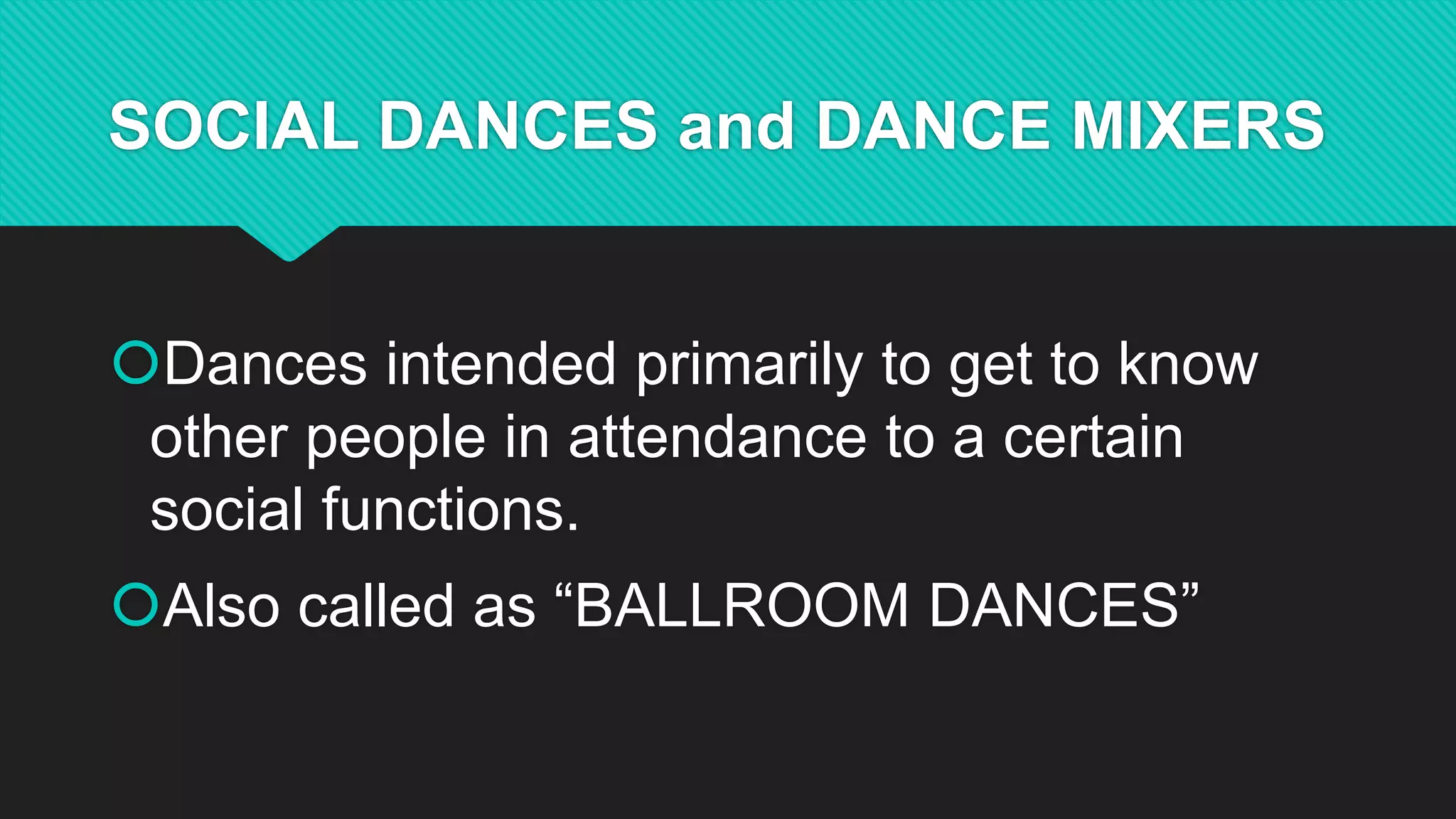 SOCIAL DANCES and DANCE MIXERS

Dances intended primarily to get to know other people in attendance to a certain social functions.

Also called as “BALLROOM DANCES”